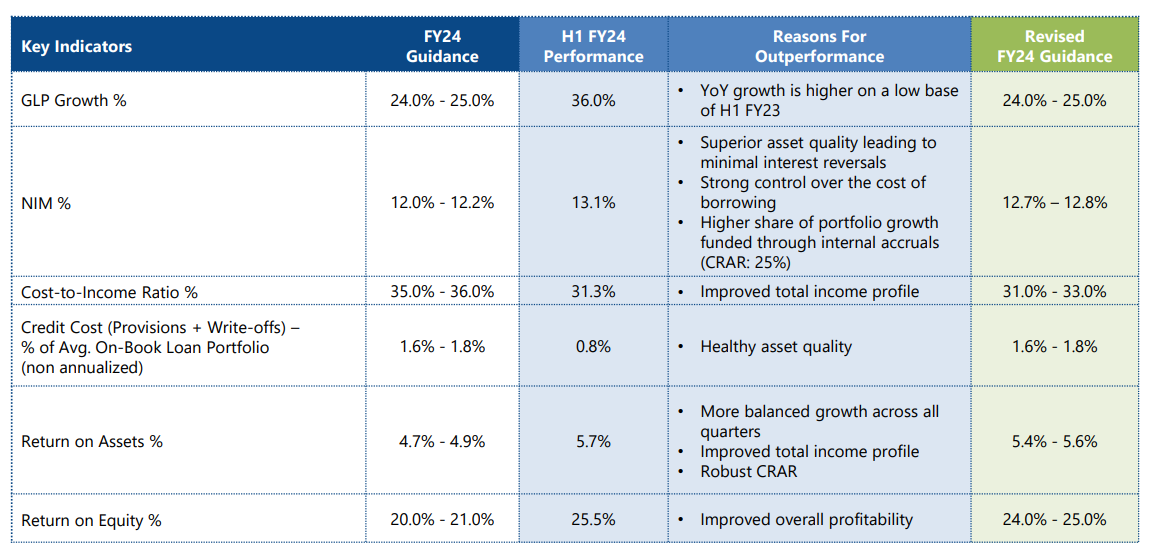 | Key Indicators | FY24 Guidance | H1 FY24 Performance | Reasons For Outperformance | Revised FY24 Guidance |
|---|---|---|---|---|
| GLP Growth % | 24.0% - 25.0% | 36.0% | • YoY growth is higher on a low base of H1 FY23 | 24.0% - 25.0% |
| NIM % | 12.0% - 12.2% | 13.1% | • Superior asset quality leading to minimal interest reversals • Strong control over the cost of borrowing • Higher share of portfolio growth funded through internal accruals (CRAR: 25%) | 12.7% – 12.8% |
| Cost-to-Income Ratio % | 35.0% - 36.0% | 31.3% | • Improved total income profile | 31.0% - 33.0% |
| Credit Cost (Provisions + Write-offs) – % of Avg. On-Book Loan Portfolio (non annualized) | 1.6% - 1.8% | 0.8% | • Healthy asset quality | 1.6% - 1.8% |
| Return on Assets % | 4.7% - 4.9% | 5.7% | • More balanced growth across all quarters • Improved total income profile • Robust CRAR | 5.4% - 5.6% |
| Return on Equity % | 20.0% - 21.0% | 25.5% | • Improved overall profitability | 24.0% - 25.0% |